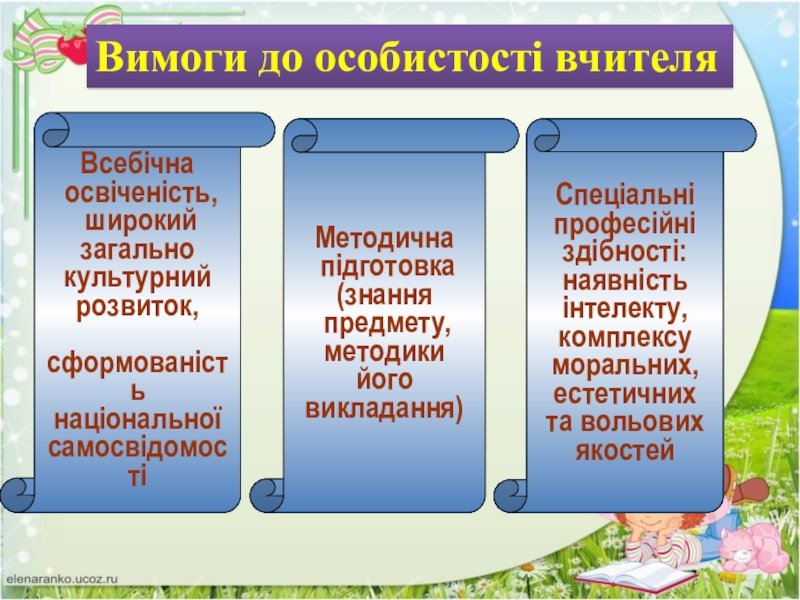 Вимоги до особистості вчителя

Всебічна освіченість, широкий загально культурний розвиток,

сформованість національної самосвідомості

Методична підготовка (знання предмету, методики його викладання)

Спеціальні професійні здібності: наявність інтелекту, комплексу моральних, естетичних та вольових якостей

elenaranko.ucoz.ru